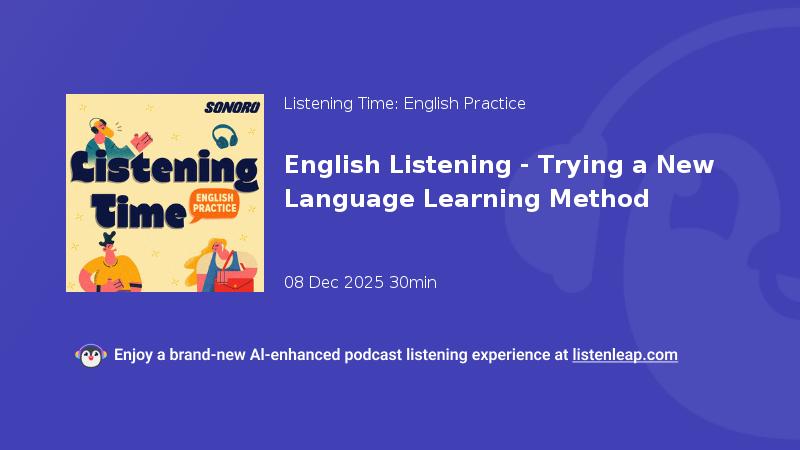 SONORO

Listening Time

ENGLISH PRACTICE

Listening Time: English Practice

English Listening - Trying a New Language Learning Method

08 Dec 2025 30min

Enjoy a brand-new AI-enhanced podcast listening experience at listenleap.com